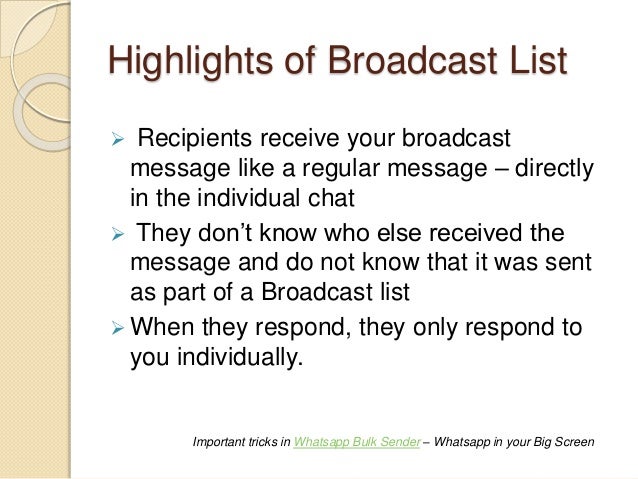 Highlights of Broadcast List

➢ Recipients receive your broadcast message like a regular message – directly in the individual chat

➢ They don't know who else received the message and do not know that it was sent as part of a Broadcast list

➢ When they respond, they only respond to you individually.

Important tricks in Whatsapp Bulk Sender – Whatsapp in your Big Screen